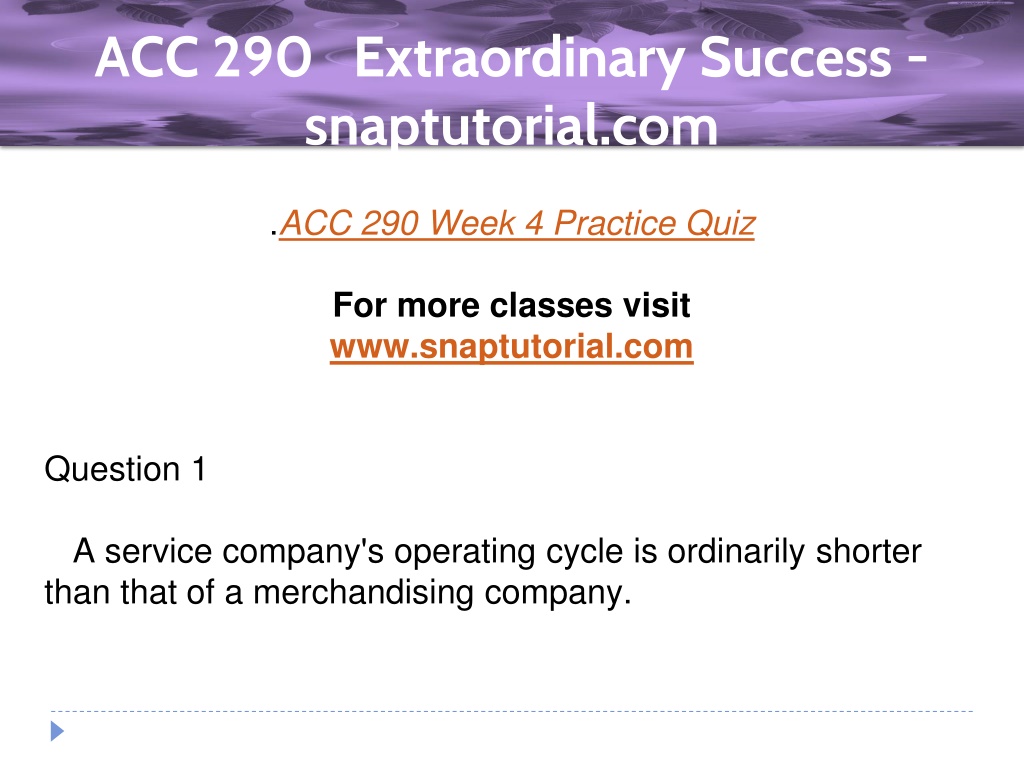 ACC 290 Extraordinary Success - snaptutorial.com

.ACC 290 Week 4 Practice Quiz

For more classes visit
www.snaptutorial.com

Question 1

A service company's operating cycle is ordinarily shorter than that of a merchandising company.